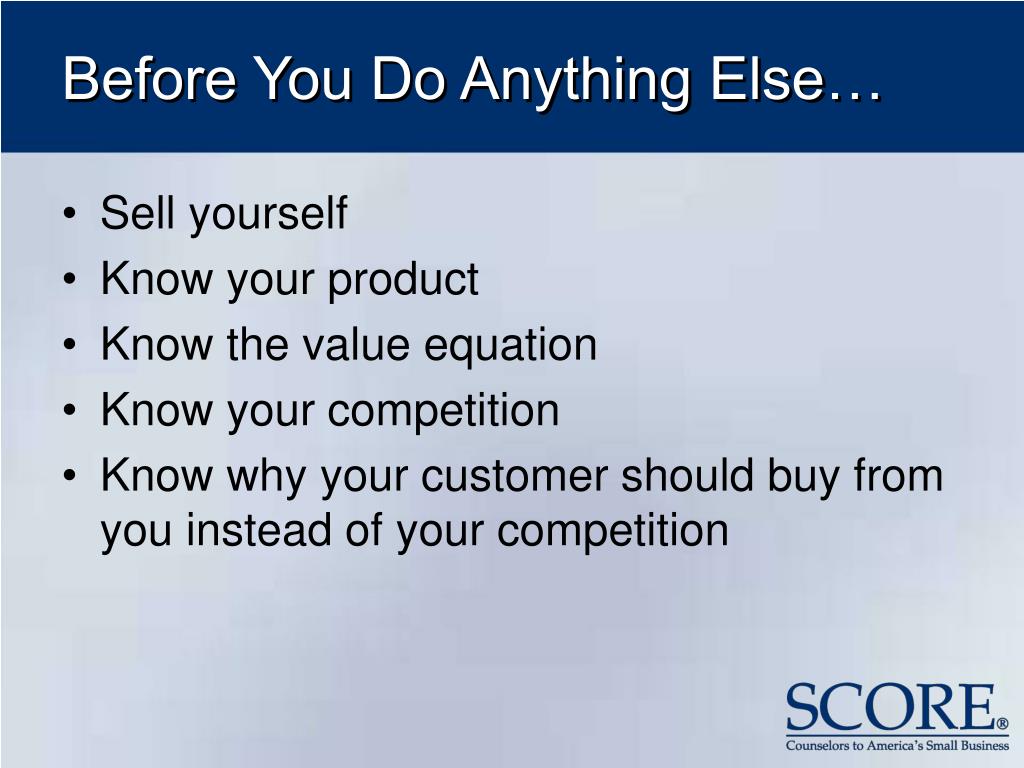 Before You Do Anything Else…

• Sell yourself
• Know your product
• Know the value equation
• Know your competition
• Know why your customer should buy from you instead of your competition

SCORE®
Counselors to America's Small Business